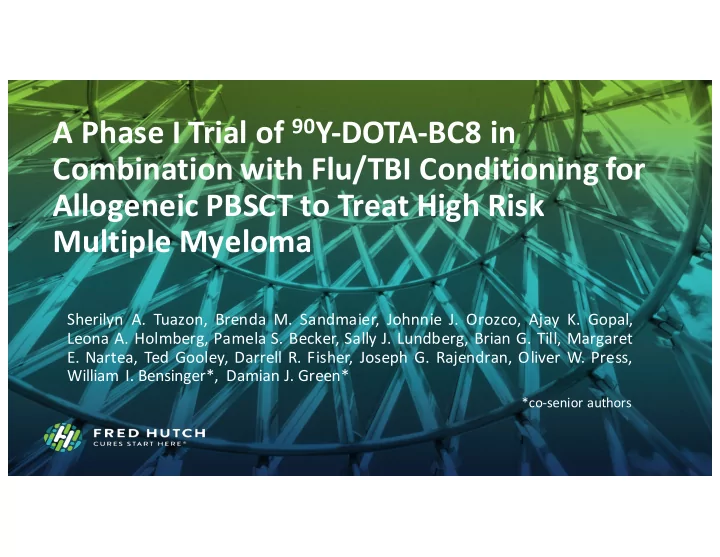 A Phase I Trial of $^{90}$Y-DOTA-BC8 in Combination with Flu/TBI Conditioning for Allogeneic PBSCT to Treat High Risk Multiple Myeloma

Sherilyn A. Tuazon, Brenda M. Sandmaier, Johnnie J. Orozco, Ajay K. Gopal, Leona A. Holmberg, Pamela S. Becker, Sally J. Lundberg, Brian G. Till, Margaret E. Nartea, Ted Gooley, Darrell R. Fisher, Joseph G. Rajendran, Oliver W. Press, William I. Bensinger*, Damian J. Green*

*co-senior authors

FRED HUTCH
CURES START HERE®